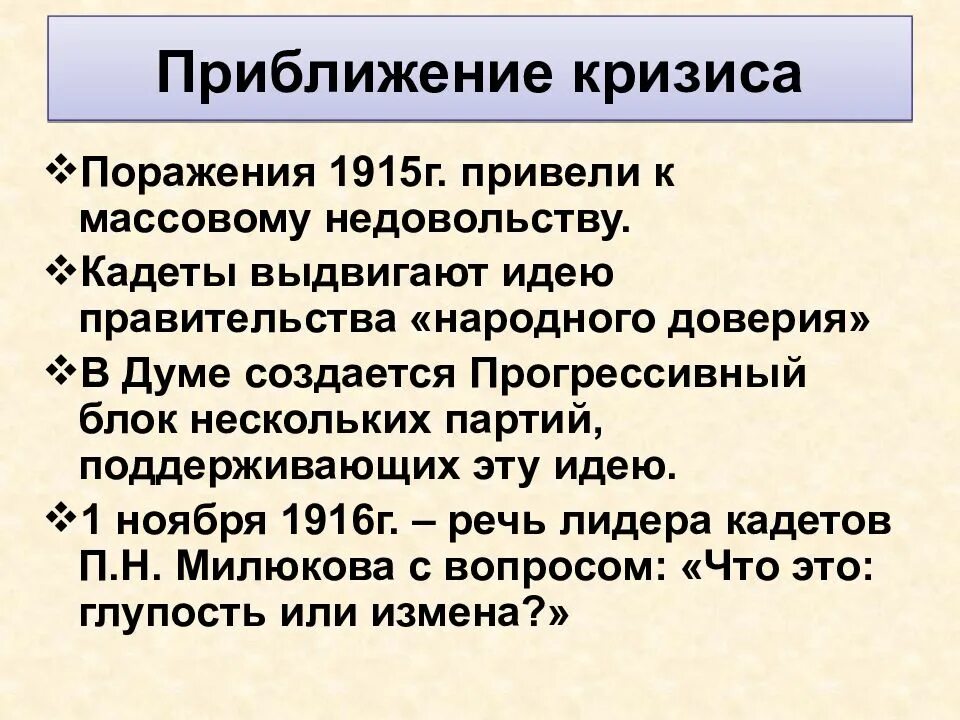 Приближение кризиса

❖Поражения 1915г. привели к массовому недовольству.

❖Кадеты выдвигают идею правительства «народного доверия»

❖В Думе создается Прогрессивный блок нескольких партий, поддерживающих эту идею.

❖1 ноября 1916г. – речь лидера кадетов П.Н. Милюкова с вопросом: «Что это: глупость или измена?»